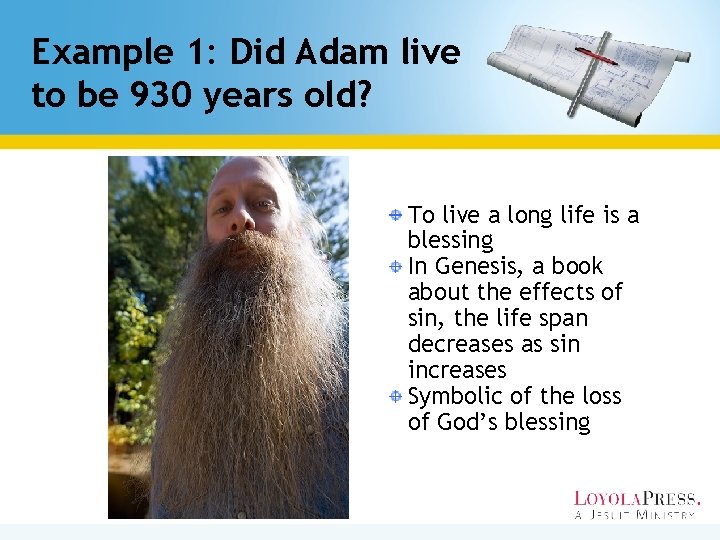 Example 1: Did Adam live to be 930 years old?

To live a long life is a blessing
In Genesis, a book about the effects of sin, the life span decreases as sin increases
Symbolic of the loss of God's blessing

LOYOLAPRESS.
A JESUIT MINISTRY